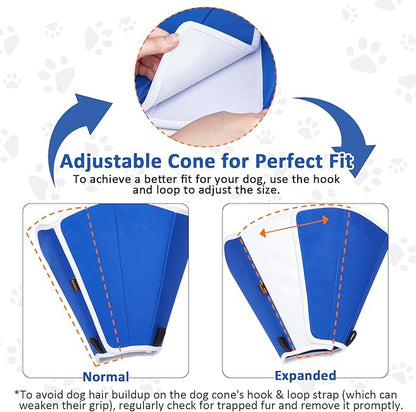 Adjustable Cone for Perfect Fit

To achieve a better fit for your dog, use the hook and loop to adjust the size.

Normal

Expanded

*To avoid dog hair buildup on the dog cone's hook & loop strap (which can weaken their grip), regularly check for trapped fur and remove it promptly.